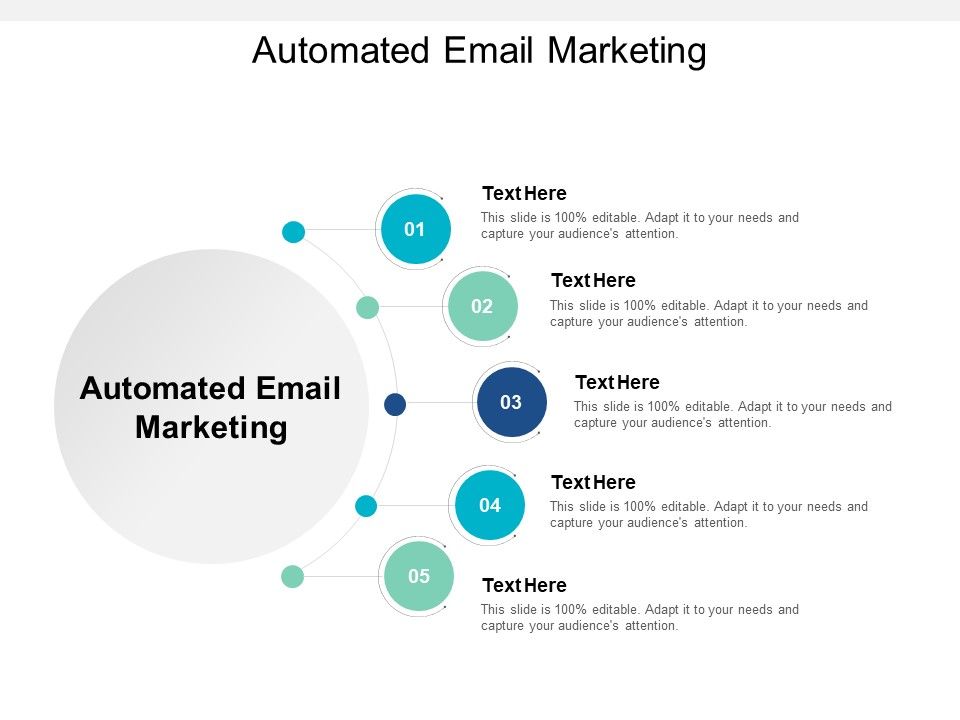 Automated Email Marketing

Automated Email Marketing

01

Text Here

This slide is 100% editable. Adapt it to your needs and capture your audience's attention.

02

Text Here

This slide is 100% editable. Adapt it to your needs and capture your audience's attention.

03

Text Here

This slide is 100% editable. Adapt it to your needs and capture your audience's attention.

04

Text Here

This slide is 100% editable. Adapt it to your needs and capture your audience's attention.

05

Text Here

This slide is 100% editable. Adapt it to your needs and capture your audience's attention.